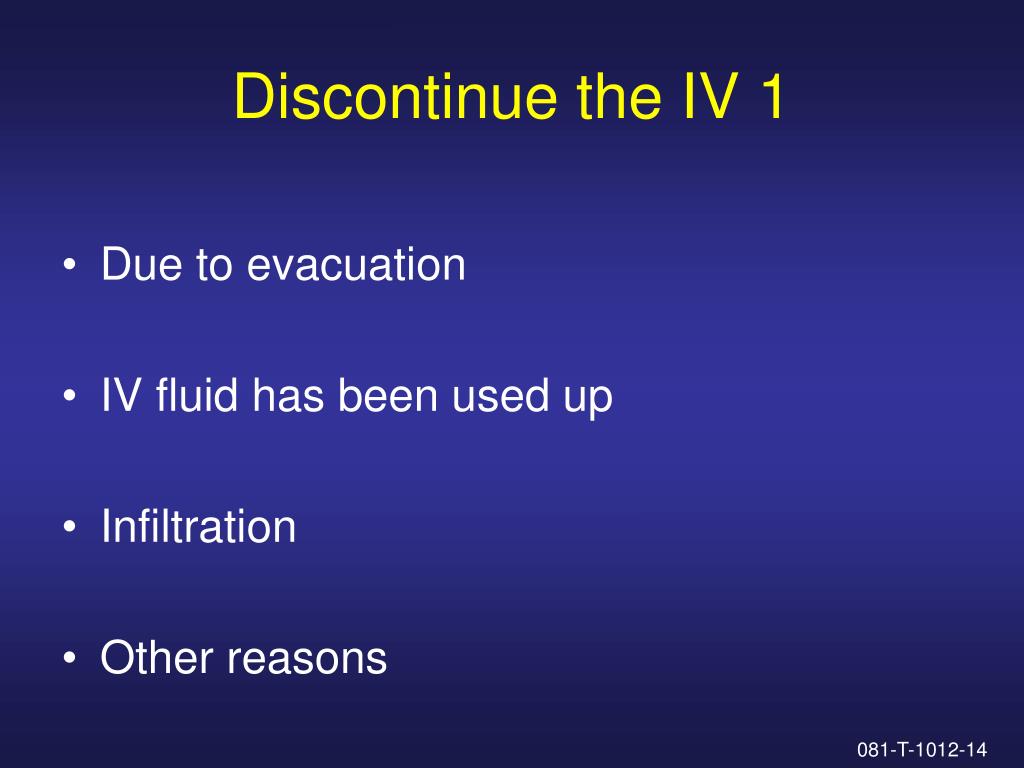 Discontinue the IV 1

• Due to evacuation

• IV fluid has been used up

• Infiltration

• Other reasons

081-T-1012-14